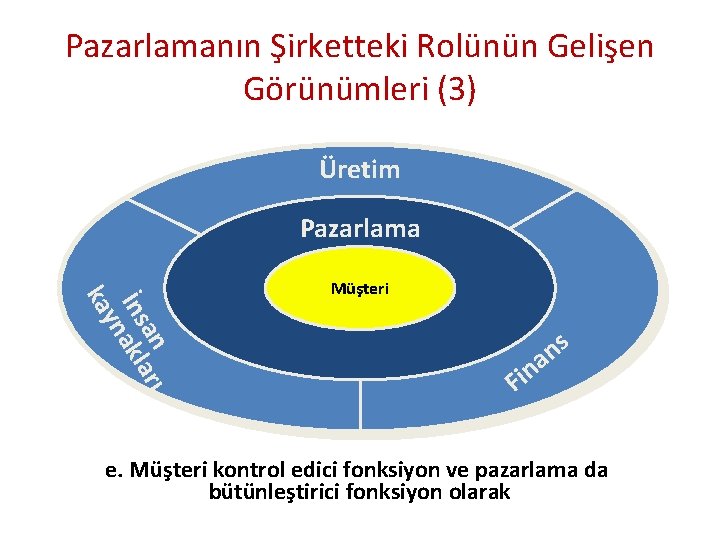 Pazarlamanın Şirketteki Rolünün Gelişen Görünümleri (3)

Üretim

Pazarlama

Müşteri

İnsan kaynakları

Finans

e. Müşteri kontrol edici fonksiyon ve pazarlama da bütünleştirici fonksiyon olarak